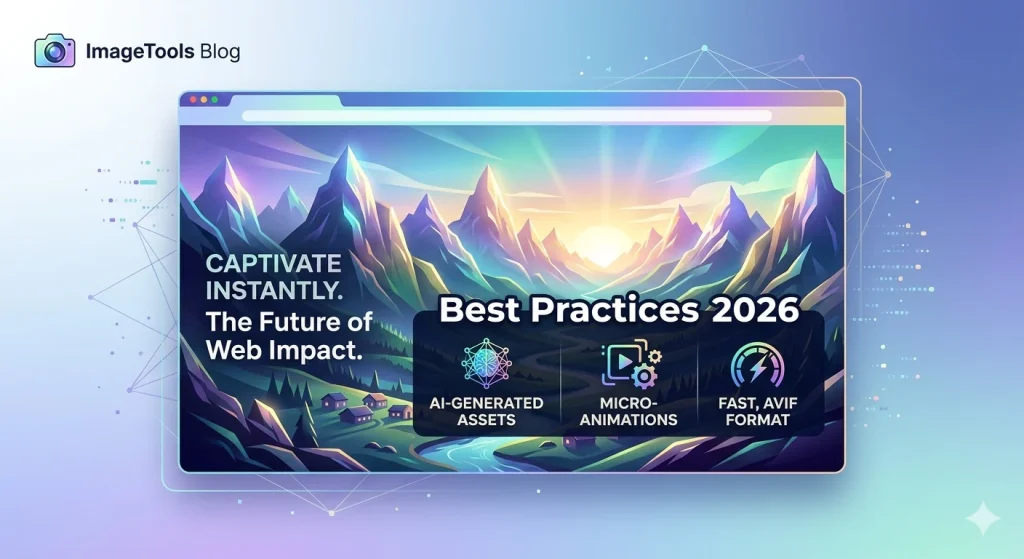 ImageTools Blog

CAPTIVATE INSTANTLY.
The Future of Web Impact.

Best Practices 2026

AI-GENERATED ASSETS

MICRO-ANIMATIONS

FAST, AVIF FORMAT